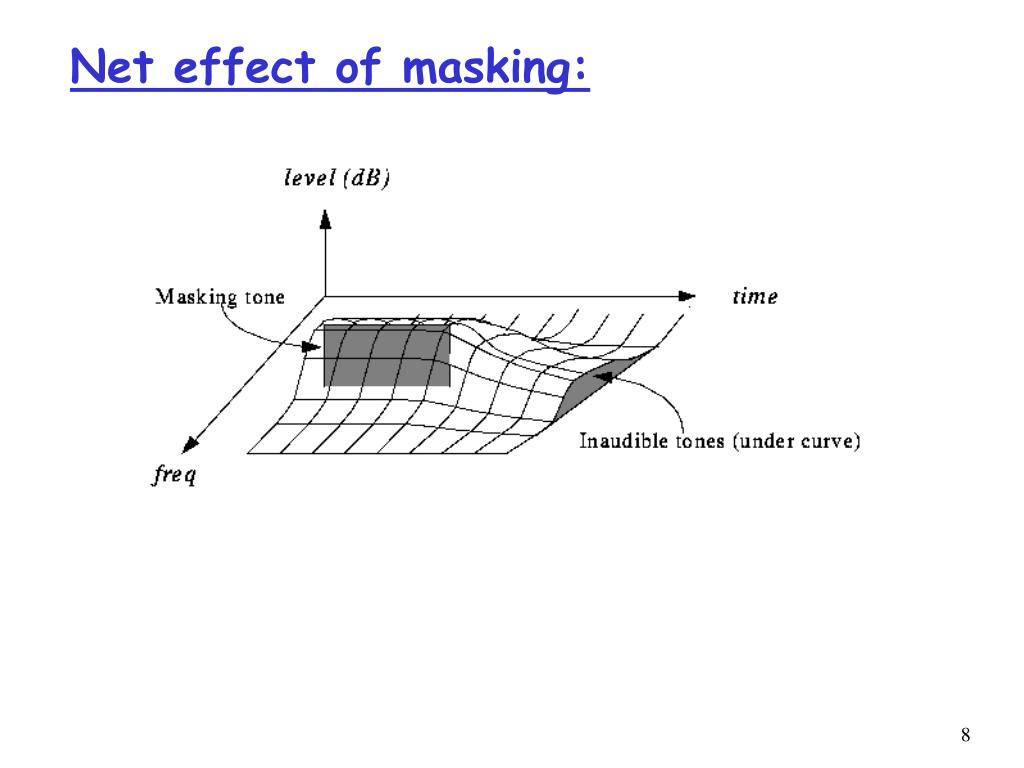 Net effect of masking:

level (dB)

Masking tone

time

Inaudible tones (under curve)

freq

8